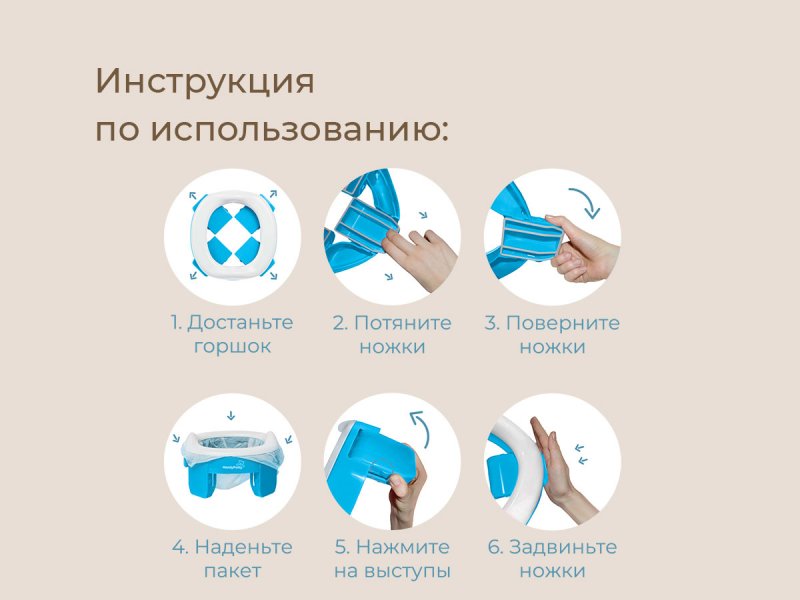 Инструкция
по использованию:

1. Достаньте горшок

2. Потяните ножки

3. Поверните ножки

4. Наденьте пакет

5. Нажмите на выступы

6. Задвиньте ножки